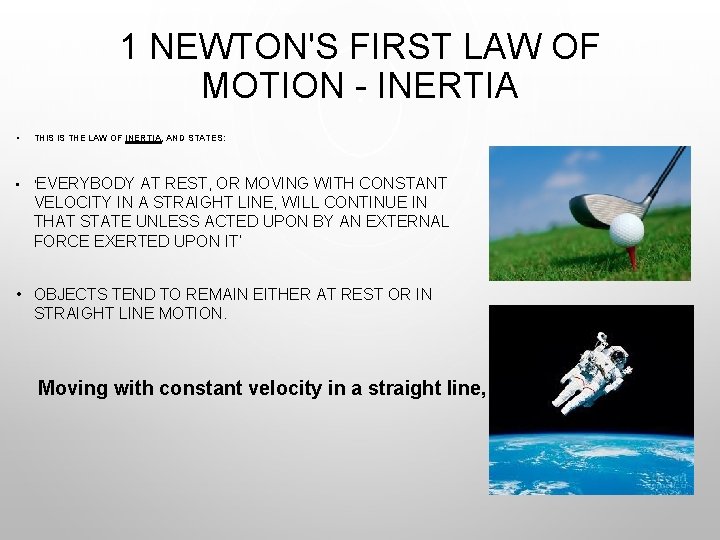 1 NEWTON'S FIRST LAW OF MOTION - INERTIA

• THIS IS THE LAW OF INERTIA, AND STATES:

• 'EVERYBODY AT REST, OR MOVING WITH CONSTANT VELOCITY IN A STRAIGHT LINE, WILL CONTINUE IN THAT STATE UNLESS ACTED UPON BY AN EXTERNAL FORCE EXERTED UPON IT'

• OBJECTS TEND TO REMAIN EITHER AT REST OR IN STRAIGHT LINE MOTION.

Moving with constant velocity in a straight line,